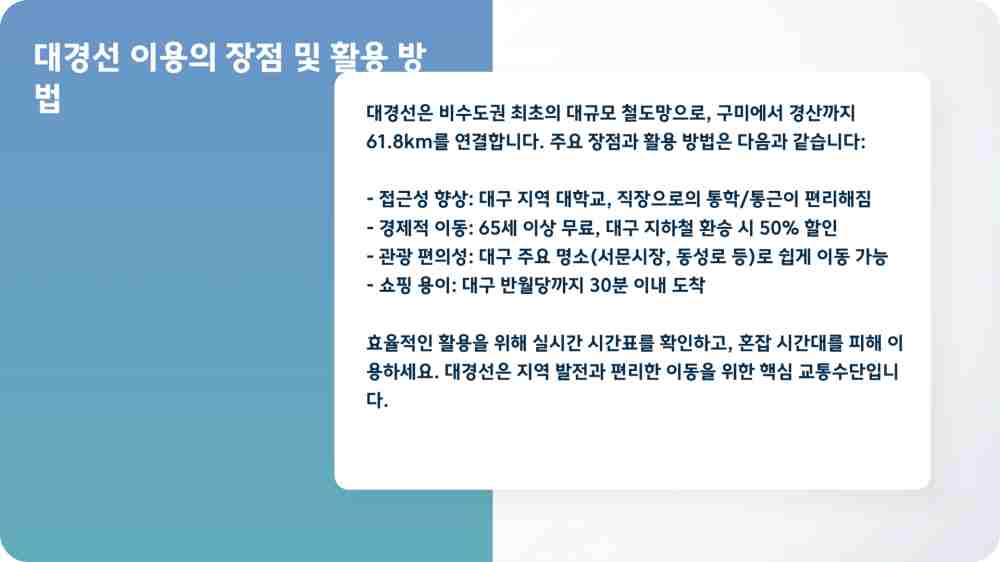 대경선 이용의 장점 및 활용 방법

대경선은 비수도권 최초의 대규모 철도망으로, 구미에서 경산까지 61.8km를 연결합니다. 주요 장점과 활용 방법은 다음과 같습니다:

- 접근성 향상: 대구 지역 대학교, 직장으로의 통학/통근이 편리해짐
- 경제적 이동: 65세 이상 무료, 대구 지하철 환승 시 50% 할인
- 관광 편의성: 대구 주요 명소(서문시장, 동성로 등)로 쉽게 이동 가능
- 쇼핑 용이: 대구 반월당까지 30분 이내 도착

효율적인 활용을 위해 실시간 시간표를 확인하고, 혼잡 시간대를 피해 이용하세요. 대경선은 지역 발전과 편리한 이동을 위한 핵심 교통수단입니다.